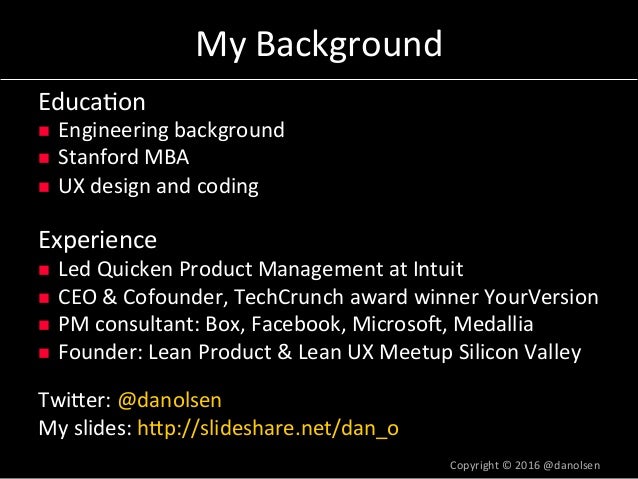 My Background

Education
- Engineering background
- Stanford MBA
- UX design and coding

Experience
- Led Quicken Product Management at Intuit
- CEO & Cofounder, TechCrunch award winner YourVersion
- PM consultant: Box, Facebook, Microsoft, Medallia
- Founder: Lean Product & Lean UX Meetup Silicon Valley

Twitter: @danolsen
My slides: http://slideshare.net/dan_o

Copyright © 2016 @danolsen